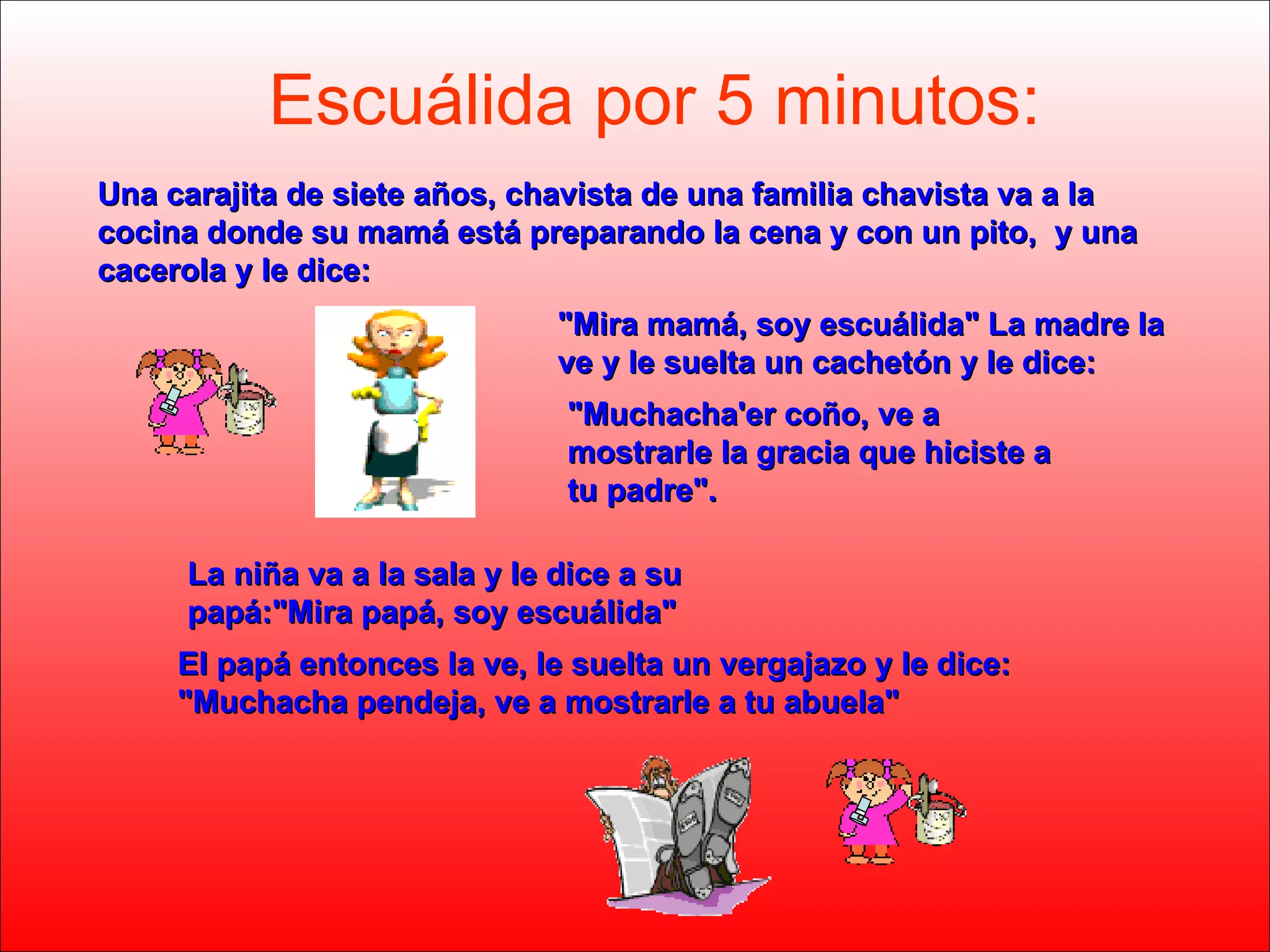 Escuálida por 5 minutos:

Una carajita de siete años, chavista de una familia chavista va a la cocina donde su mamá está preparando la cena y con un pito,  y una cacerola y le dice:

"Mira mamá, soy escuálida" La madre la ve y le suelta un cachetón y le dice:

"Muchacha'er coño, ve a mostrarle la gracia que hiciste a tu padre".

La niña va a la sala y le dice a su papá:"Mira papá, soy escuálida"

El papá entonces la ve, le suelta un vergajazo y le dice: "Muchacha pendeja, ve a mostrarle a tu abuela"